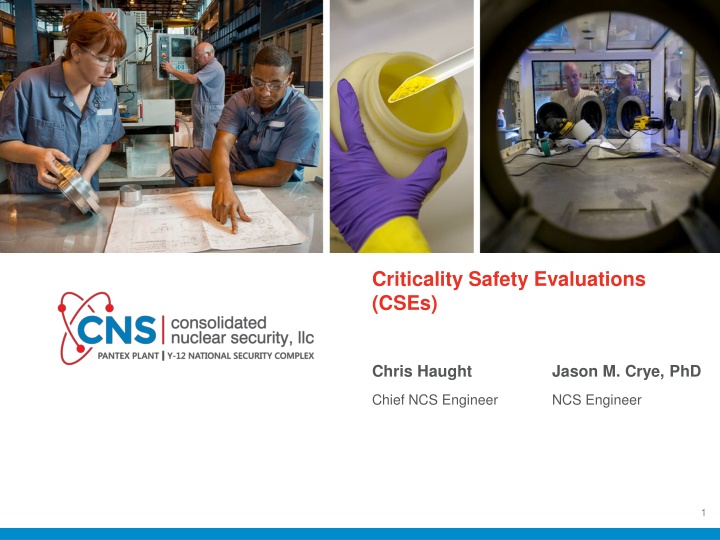 CNS consolidated nuclear security, llc
PANTEX PLANT | Y-12 NATIONAL SECURITY COMPLEX

Criticality Safety Evaluations (CSEs)

Chris Haught
Chief NCS Engineer

Jason M. Crye, PhD
NCS Engineer

1